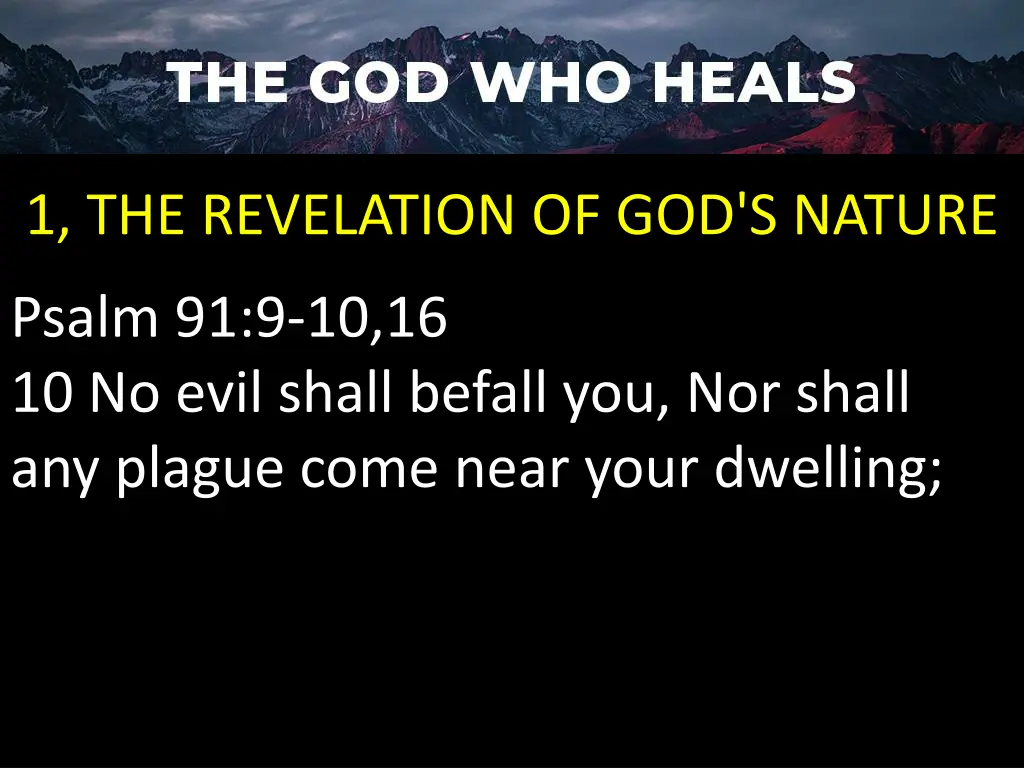 THE GOD WHO HEALS

1, THE REVELATION OF GOD'S NATURE

Psalm 91:9-10,16
10 No evil shall befall you, Nor shall any plague come near your dwelling;